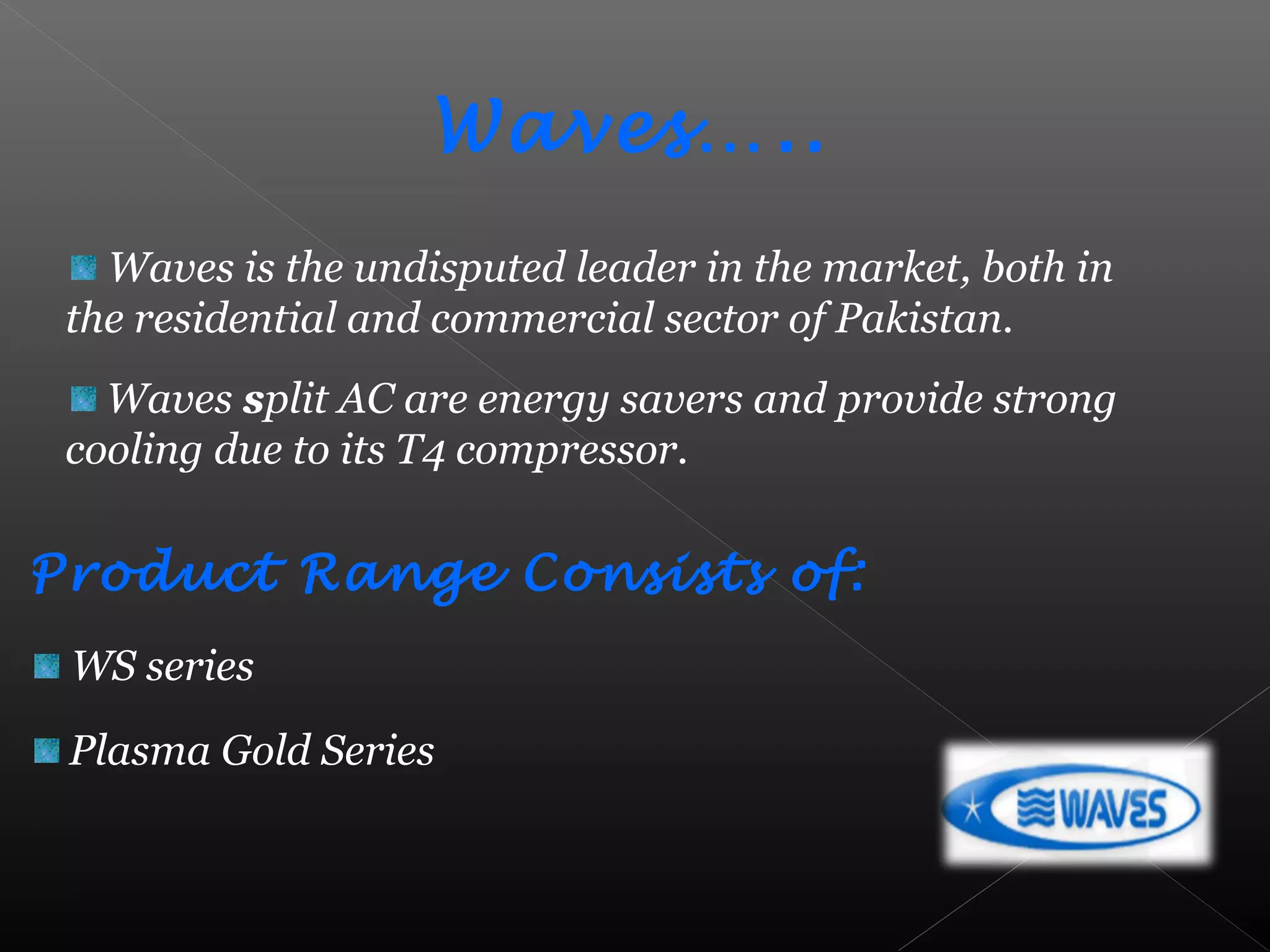 Waves…..

Waves is the undisputed leader in the market, both in the residential and commercial sector of Pakistan.

Waves split AC are energy savers and provide strong cooling due to its T4 compressor.

Product Range Consists of:

WS series

Plasma Gold Series

WAVES